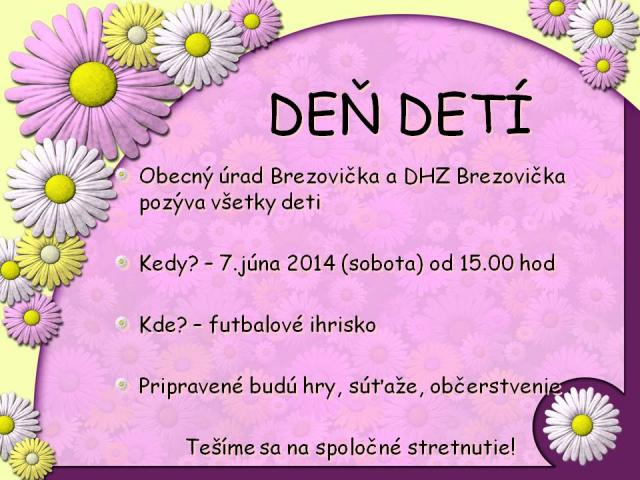 DEŇ DETÍ

Obecný úrad Brezovička a DHZ Brezovička pozýva všetky deti

Kedy? – 7.júna 2014 (sobota) od 15.00 hod

Kde? – futbalové ihrisko

Pripravené budú hry, súťaže, občerstvenie

Tešíme sa na spoločné stretnutie!